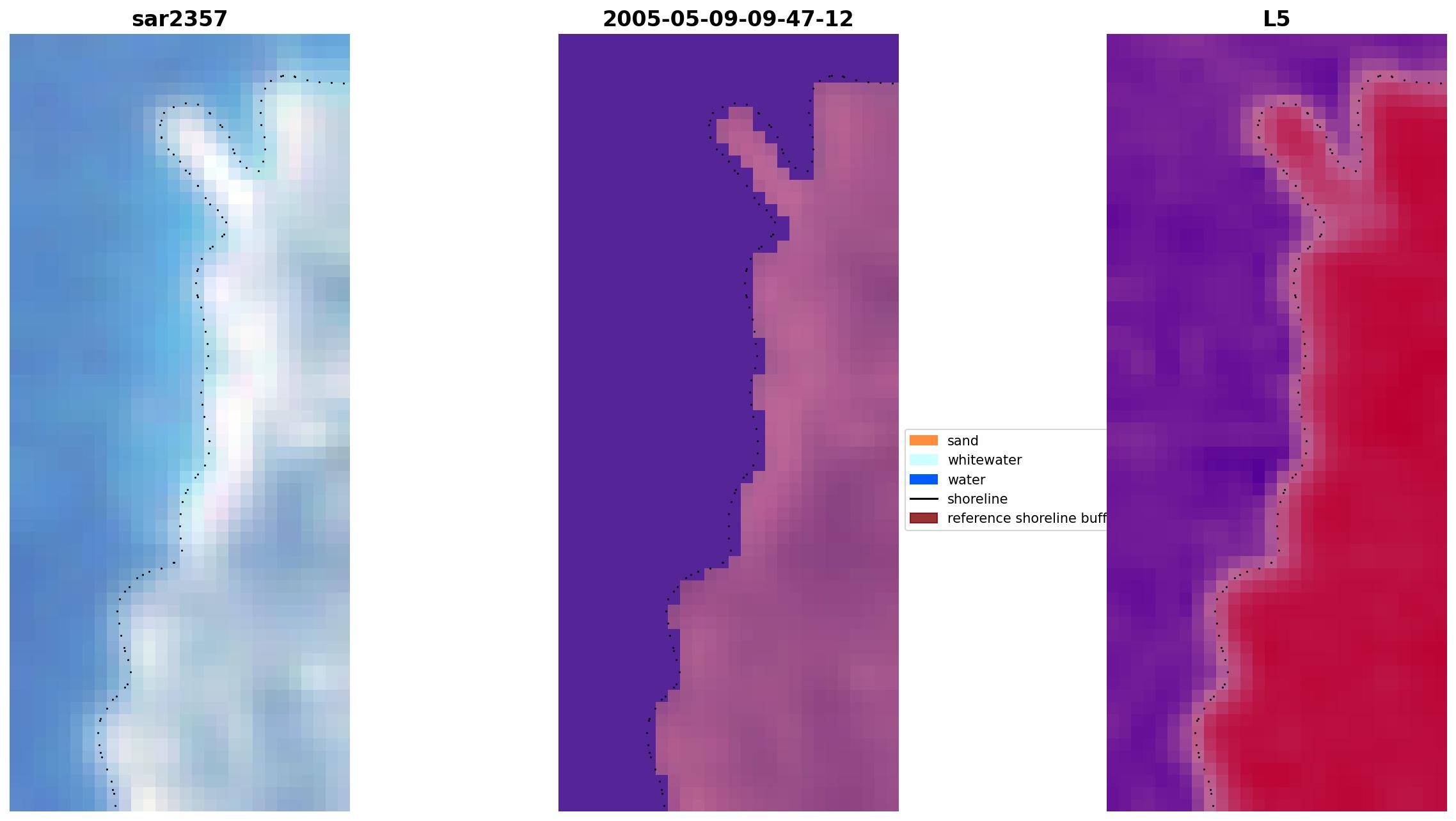 sar2357

2005-05-09-09-47-12

L5

sand
whitewater
water
shoreline
reference shoreline buff